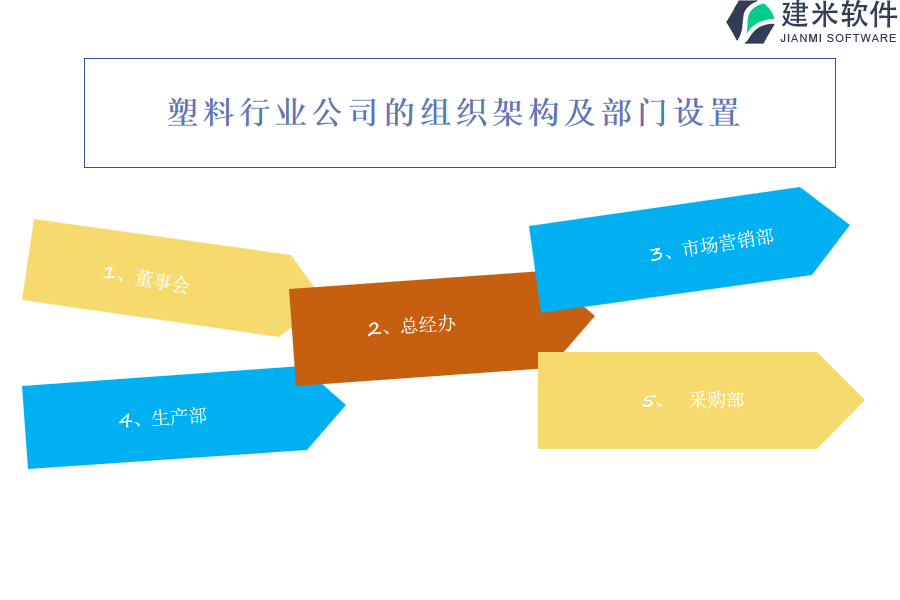 建米软件
JIANMI SOFTWARE

塑料行业公司的组织架构及部门设置

1、董事会

2、总经办

3、市场营销部

4、生产部

5、 采购部